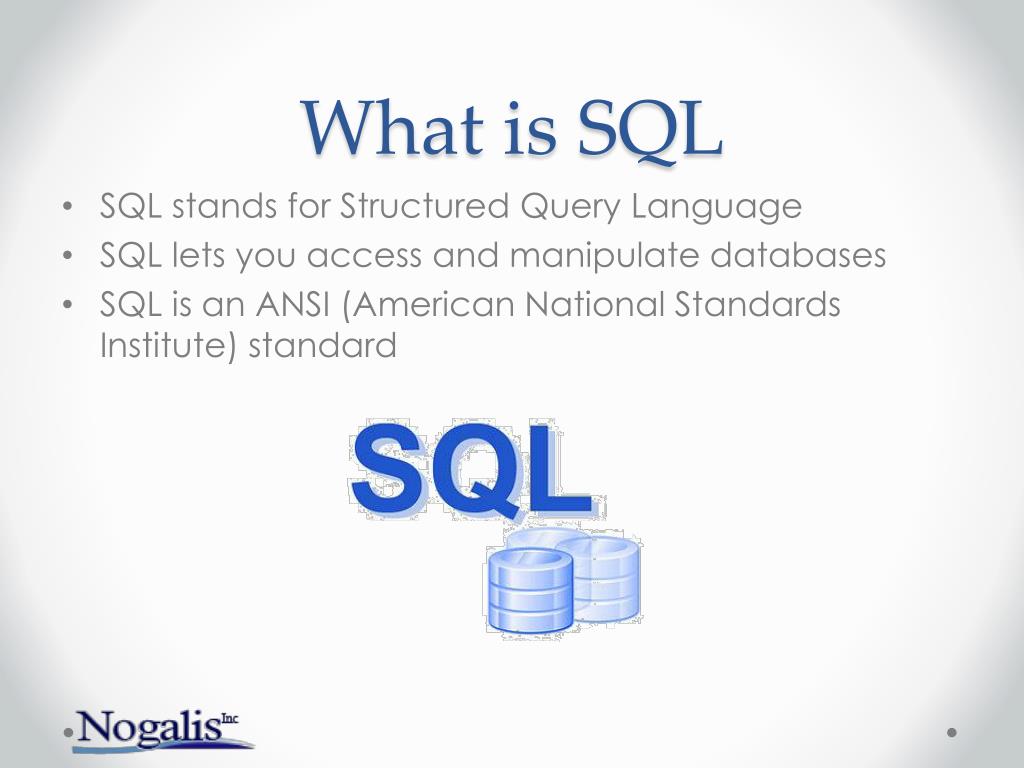 What is SQL

• SQL stands for Structured Query Language
• SQL lets you access and manipulate databases
• SQL is an ANSI (American National Standards Institute) standard

SQL

Nogalis Inc